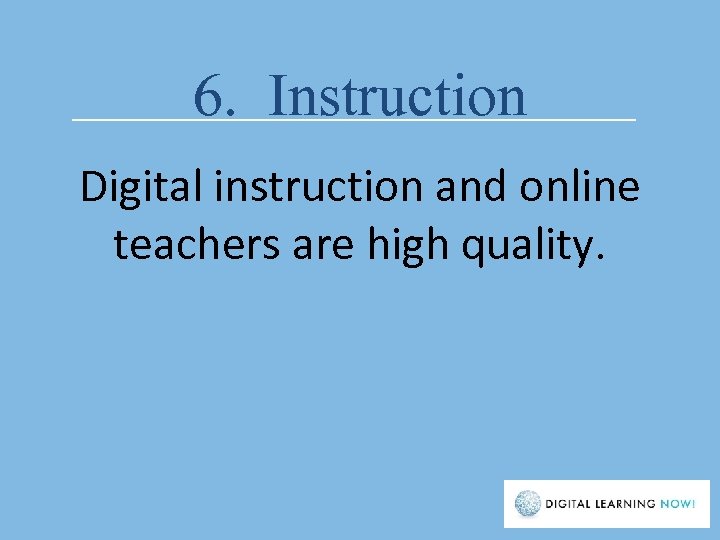 6. Instruction

Digital instruction and online teachers are high quality.

DIGITAL LEARNING NOW!